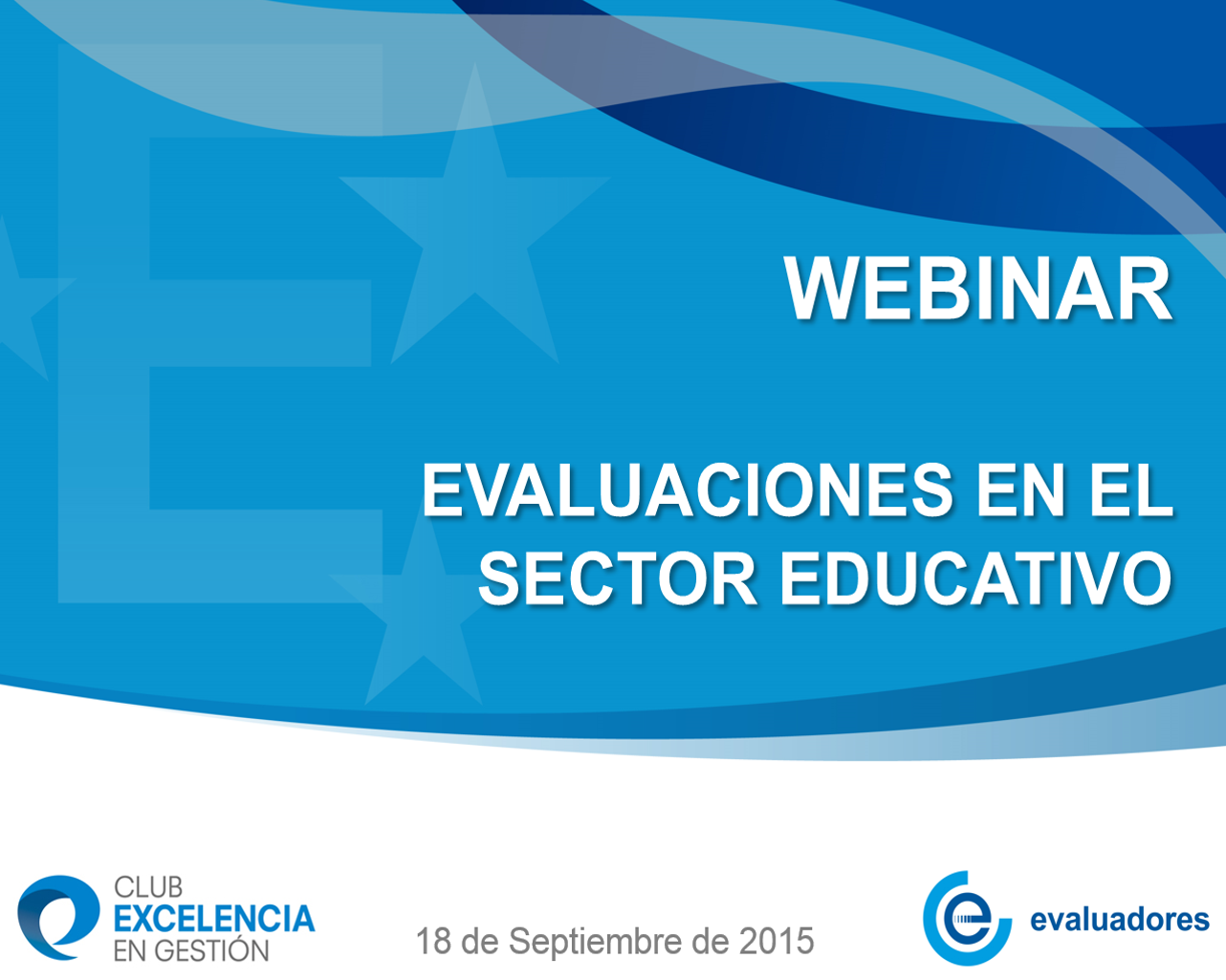 WEBINAR

EVALUACIONES EN EL SECTOR EDUCATIVO

CLUB
EXCELENCIA
EN GESTIÓN

18 de Septiembre de 2015

evaluadores